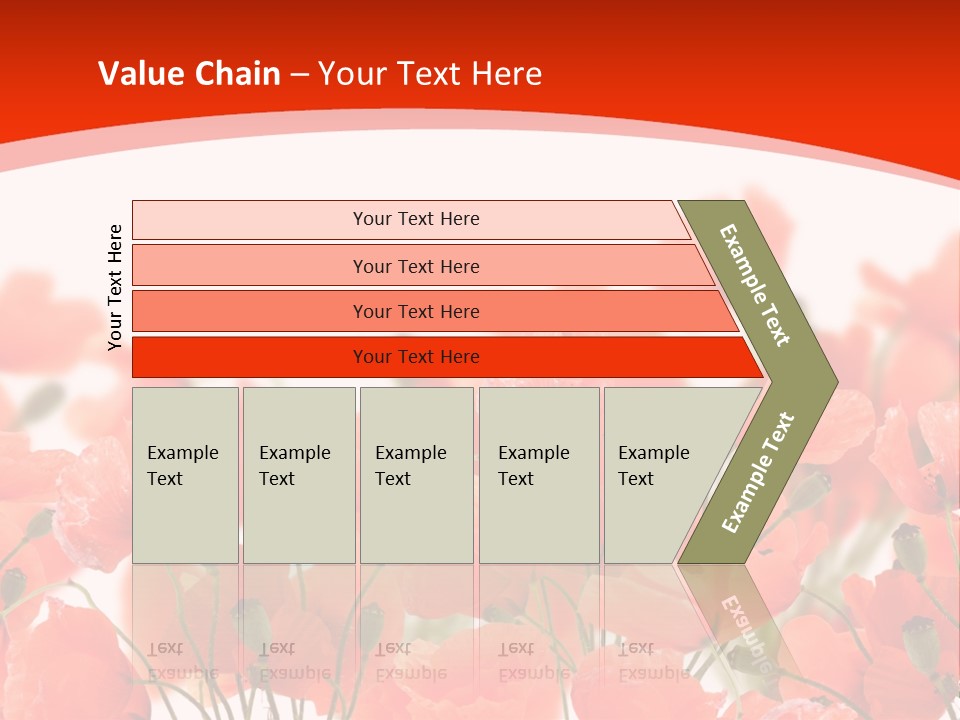 Value Chain – Your Text Here

Your Text Here

Your Text Here

Your Text Here

Your Text Here

Your Text Here

Example Text

Example Text

Example Text

Example Text

Example Text

Example Text

Example Text